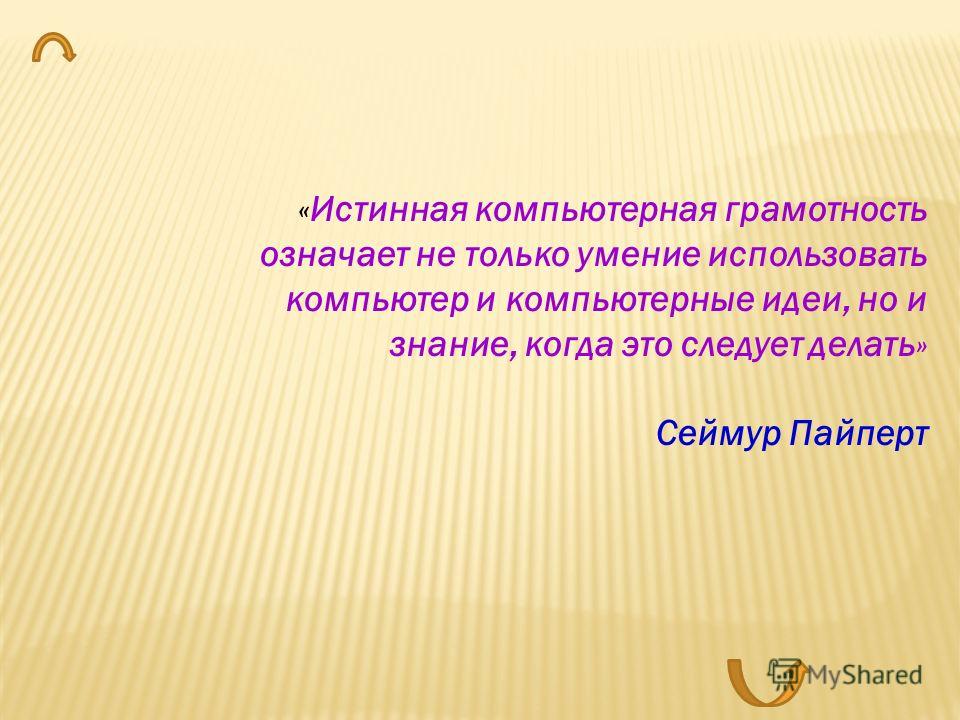 «Истинная компьютерная грамотность означает не только умение использовать компьютер и компьютерные идеи, но и знание, когда это следует делать»

Сеймур Пайперт

MyShared